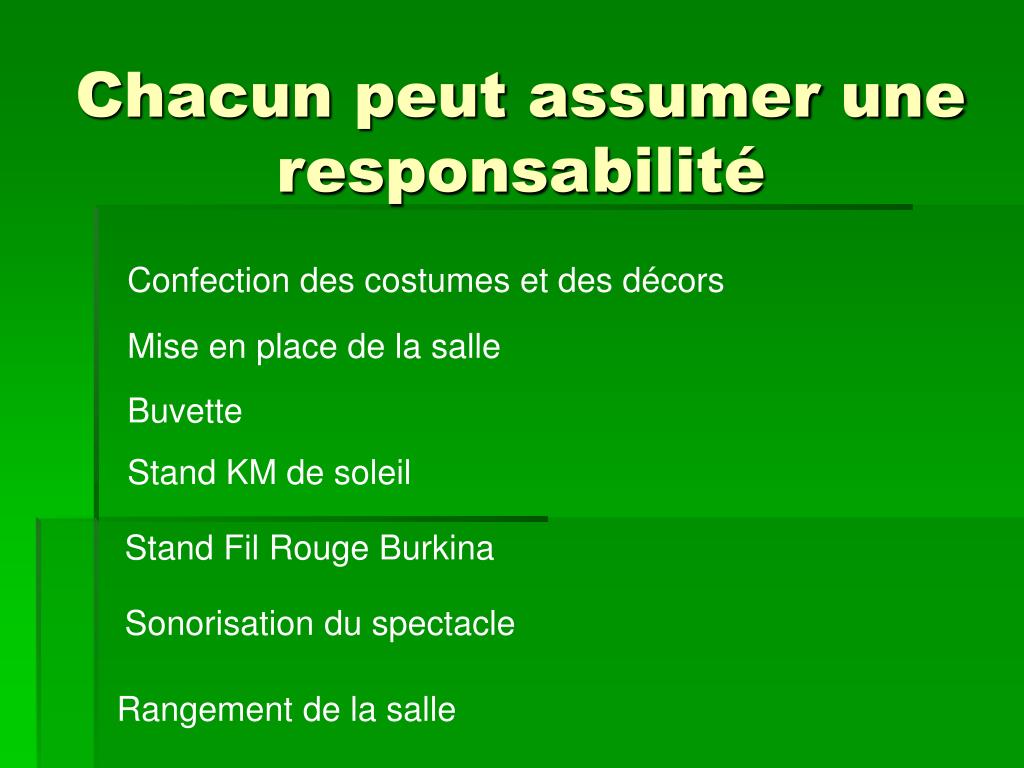 Chacun peut assumer une responsabilité

Confection des costumes et des décors

Mise en place de la salle

Buvette

Stand KM de soleil

Stand Fil Rouge Burkina

Sonorisation du spectacle

Rangement de la salle